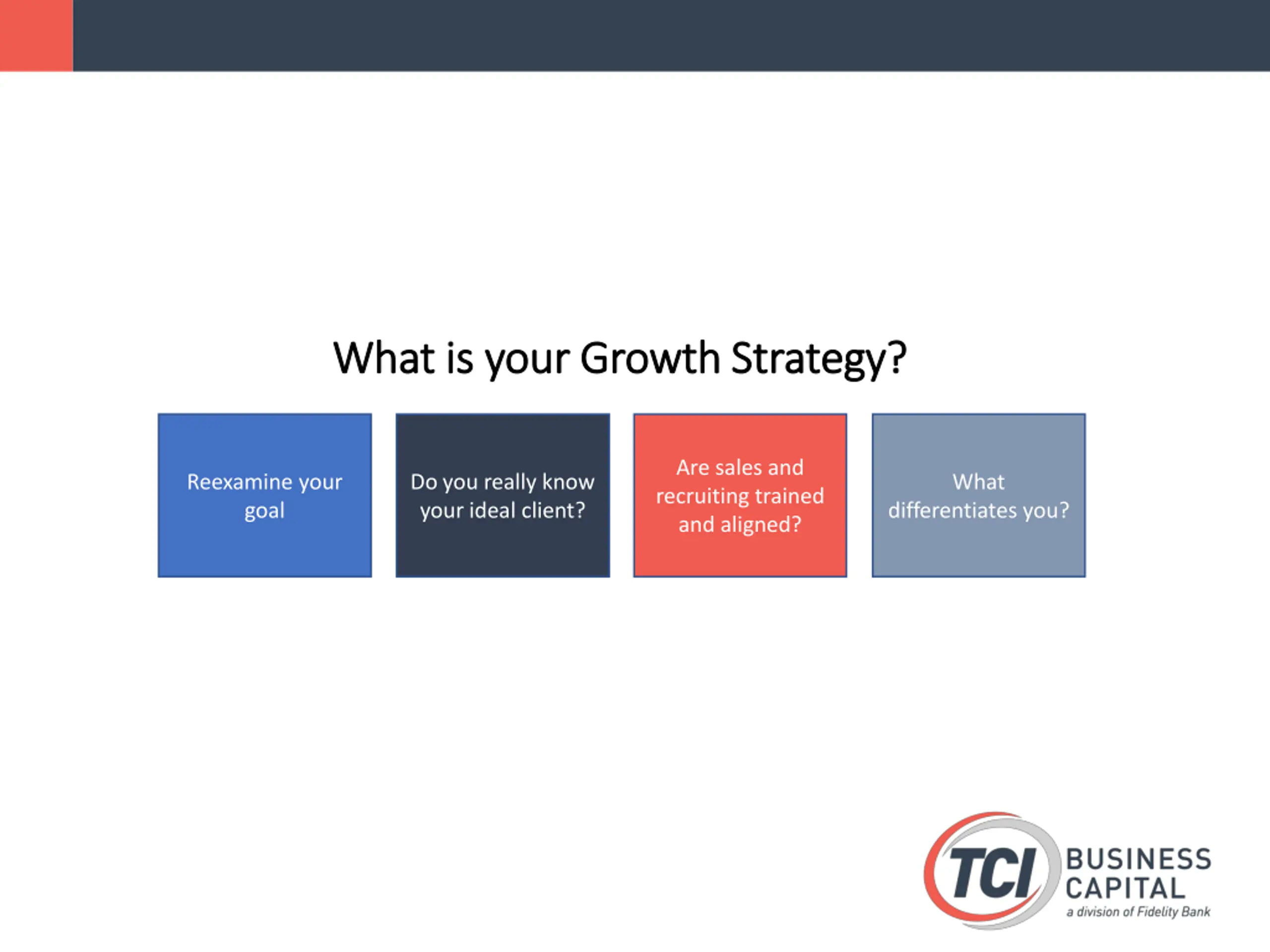 What is your Growth Strategy?

Reexamine your goal

Do you really know your ideal client?

Are sales and recruiting trained and aligned?

What differentiates you?

TCI BUSINESS CAPITAL
a division of Fidelity Bank